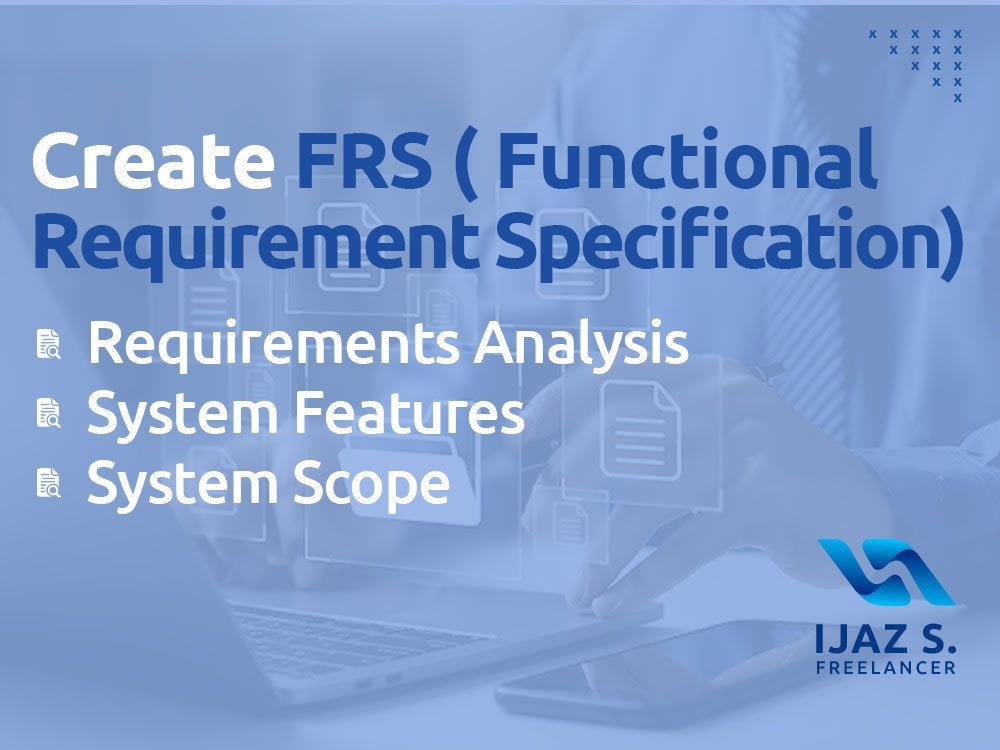 Create FRS ( Functional Requirement Specification)

Requirements Analysis
System Features
System Scope

IJAZ S.
FREELANCER